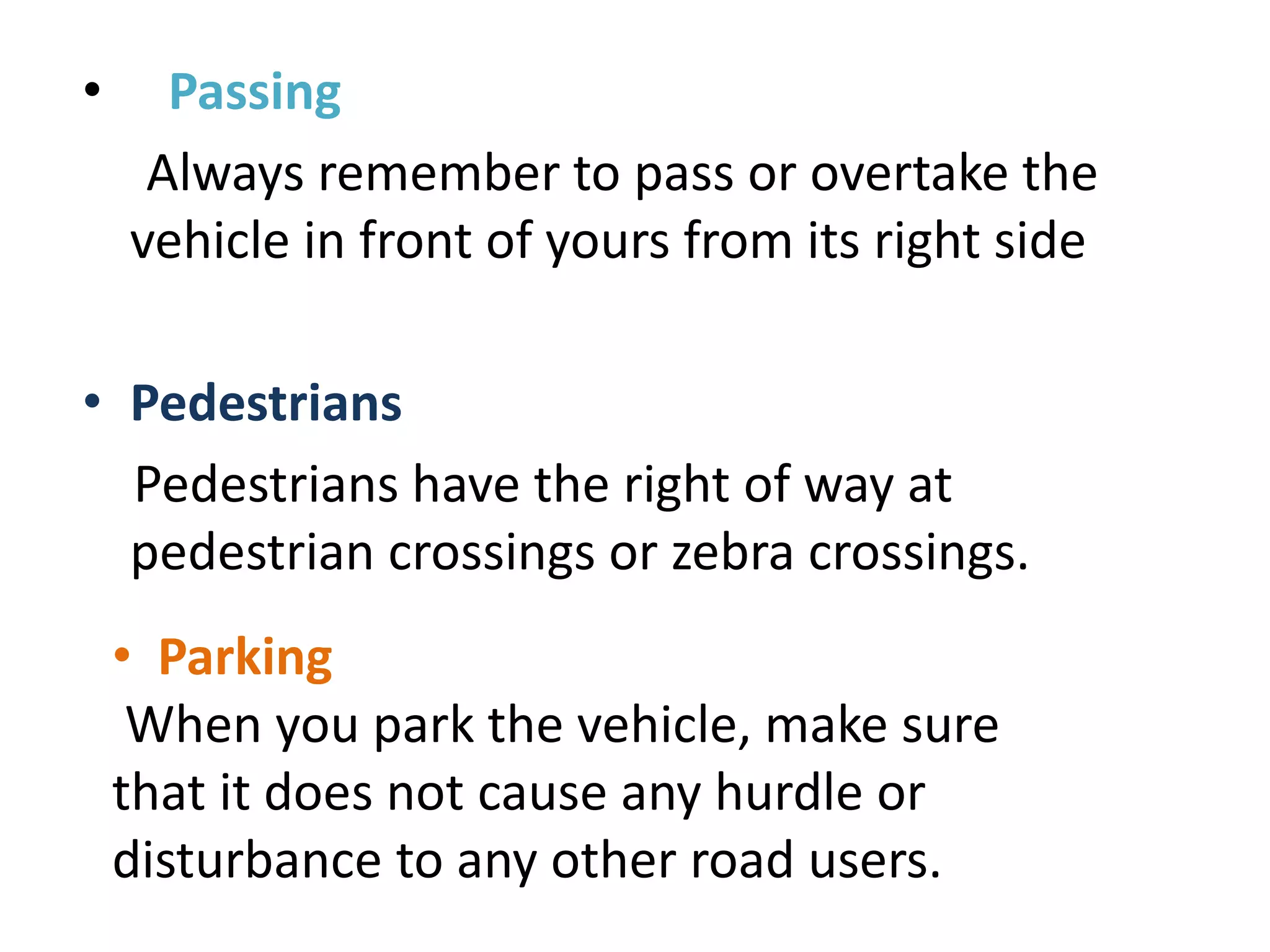 • Passing

Always remember to pass or overtake the vehicle in front of yours from its right side

• Pedestrians

Pedestrians have the right of way at pedestrian crossings or zebra crossings.

• Parking

When you park the vehicle, make sure that it does not cause any hurdle or disturbance to any other road users.